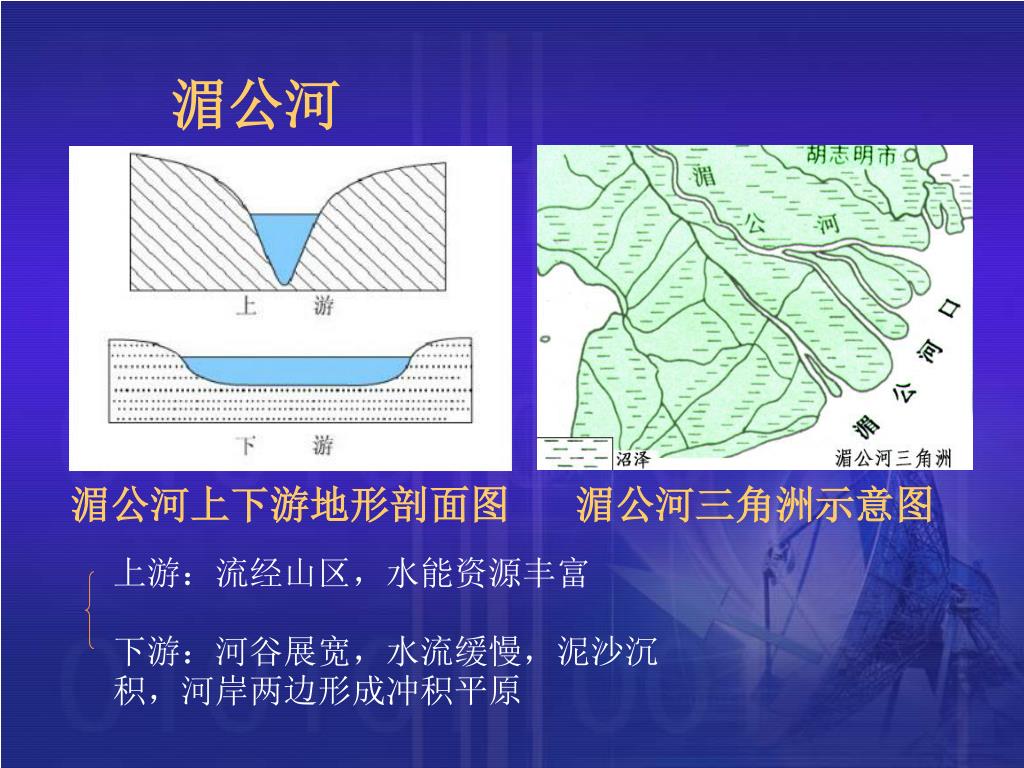 湄公河

上　游

下　游

胡志明市

湄

公

河

湄公河口

沼泽

湄公河三角洲

湄公河上下游地形剖面图

湄公河三角洲示意图

上游：流经山区，水能资源丰富

下游：河谷展宽，水流缓慢，泥沙沉积，河岸两边形成冲积平原